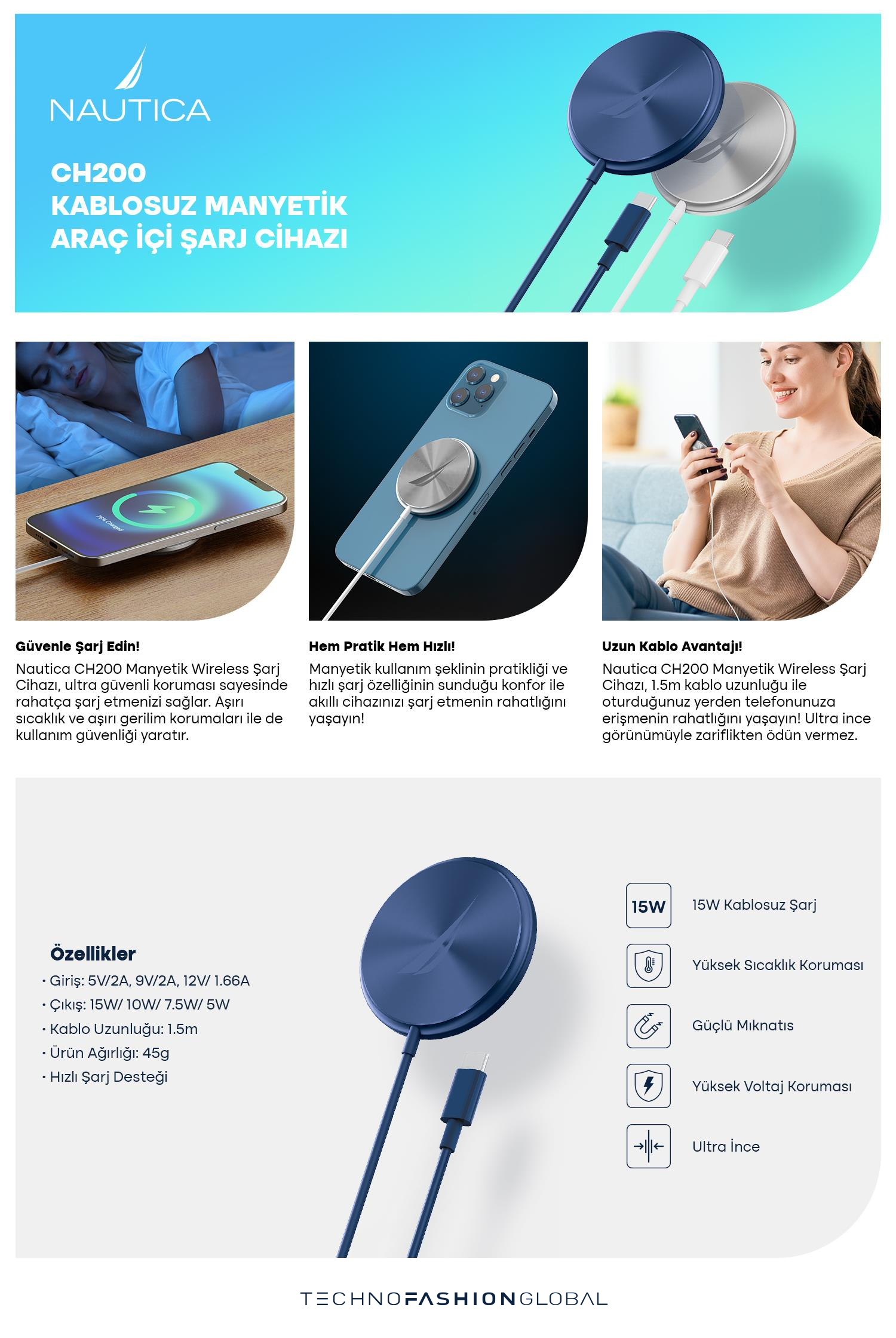 NAUTICA

CH200
KABLOSUZ MANYETİK
ARAÇ İÇİ ŞARJ CİHAZI

75% Charged

Güvenle Şarj Edin!
Nautica CH200 Manyetik Wireless Şarj Cihazı, ultra güvenli koruması sayesinde rahatça şarj etmenizi sağlar. Aşırı sıcaklık ve aşırı gerilim korumaları ile de kullanım güvenliği yaratır.

Hem Pratik Hem Hızlı!
Manyetik kullanım şeklinin pratikliği ve hızlı şarj özelliğinin sunduğu konfor ile akıllı cihazınızı şarj etmenin rahatlığını yaşayın!

Uzun Kablo Avantajı!
Nautica CH200 Manyetik Wireless Şarj Cihazı, 1.5m kablo uzunluğu ile oturduğunuz yerden telefonunuza erişmenin rahatlığını yaşayın! Ultra ince görünümüyle zariflikten ödün vermez.

Özellikler
• Giriş: 5V/2A, 9V/2A, 12V/ 1.66A
• Çıkış: 15W/ 10W/ 7.5W/ 5W
• Kablo Uzunluğu: 1.5m
• Ürün Ağırlığı: 45g
• Hızlı Şarj Desteği

15W
15W Kablosuz Şarj
Yüksek Sıcaklık Koruması
Güçlü Mıknatıs
Yüksek Voltaj Koruması
Ultra İnce

TECHNOFASHIONGLOBAL